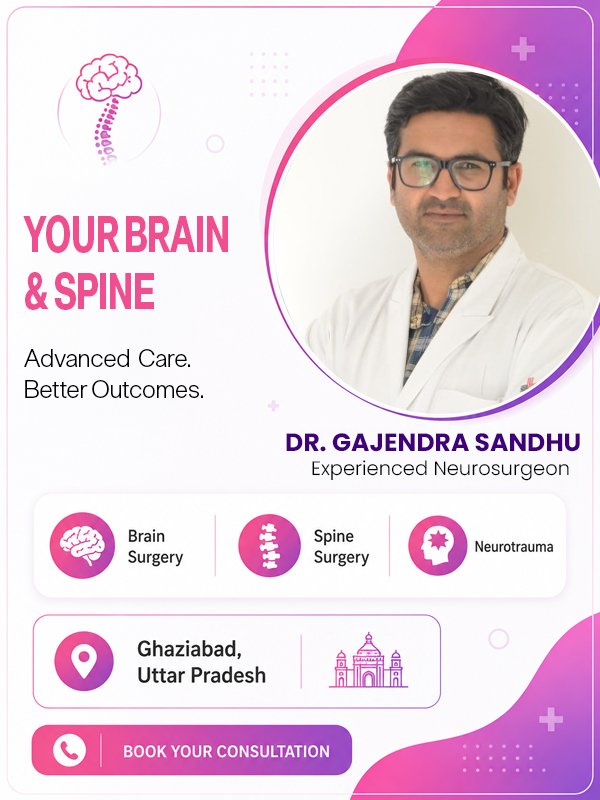 YOUR BRAIN & SPINE

Advanced Care. Better Outcomes.

DR. GAJENDRA SANDHU
Experienced Neurosurgeon

Brain Surgery

Spine Surgery

Neurotrauma

Ghaziabad, Uttar Pradesh

BOOK YOUR CONSULTATION